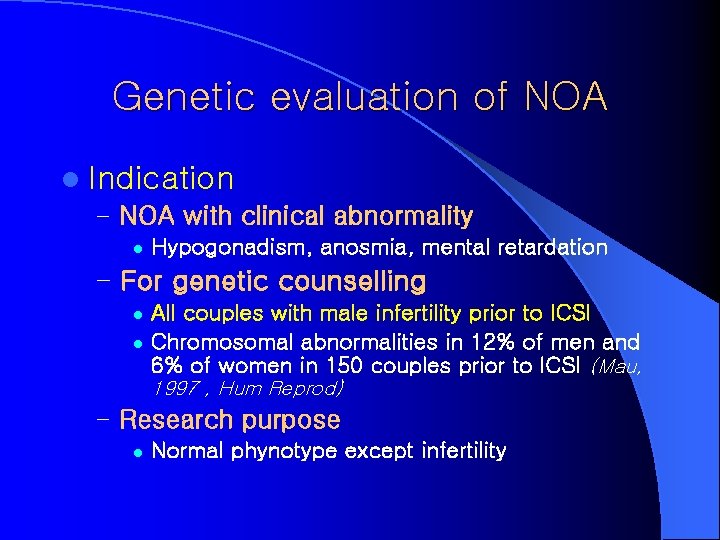 Genetic evaluation of NOA

• Indication

- NOA with clinical abnormality

• Hypogonadism, anosmia, mental retardation

- For genetic counselling

• All couples with male infertility prior to ICSI

• Chromosomal abnormalities in 12% of men and 6% of women in 150 couples prior to ICSI (Mau, 1997 , Hum Reprod)

- Research purpose

• Normal phynotype except infertility